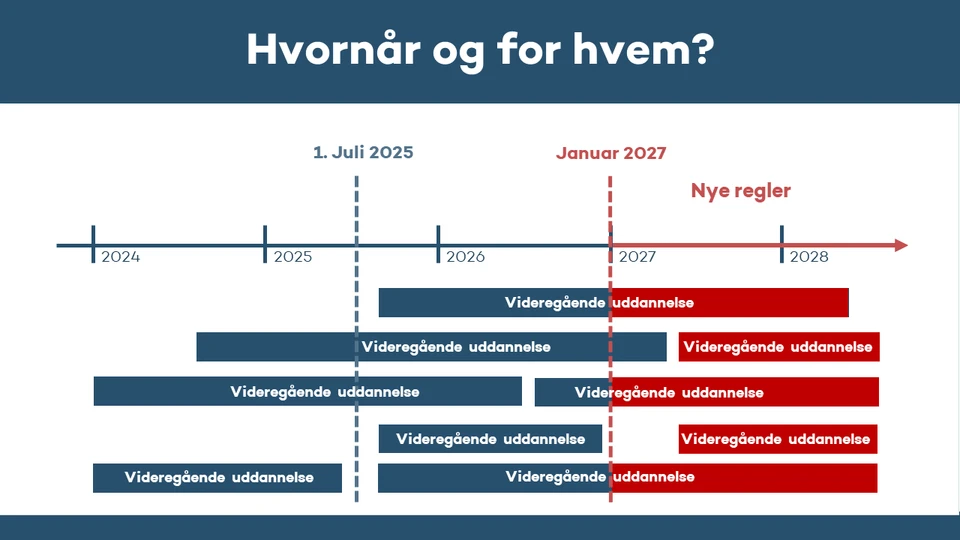 Hvornår og for hvem?

1. Juli 2025

Januar 2027

Nye regler

2024

2025

2026

2027

2028

Videregående uddannelse

Videregående uddannelse

Videregående uddannelse

Videregående uddannelse

Videregående uddannelse

Videregående uddannelse

Videregående uddannelse

Videregående uddannelse

Videregående uddannelse